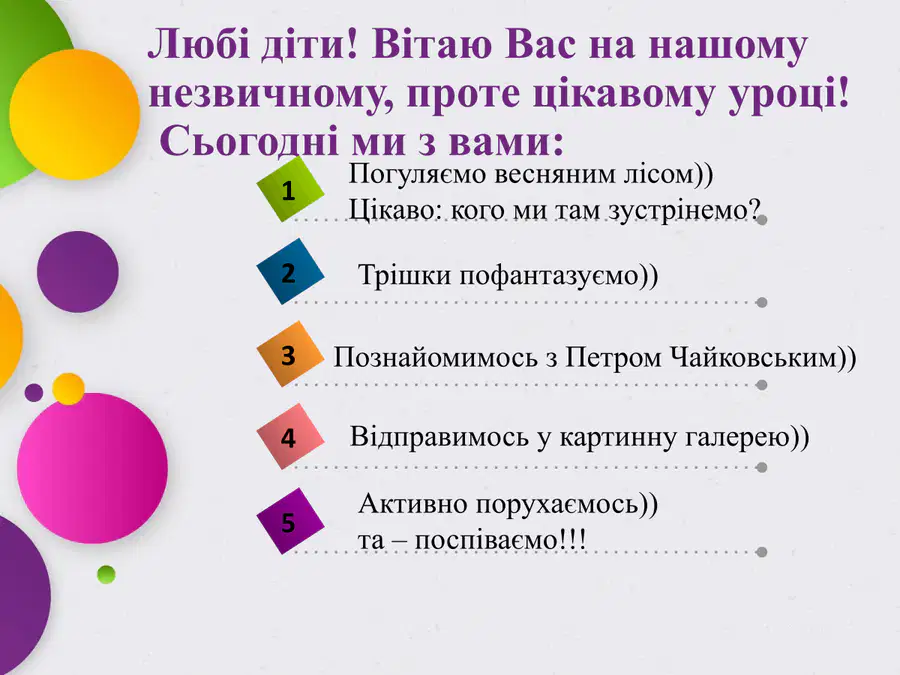 Любі діти! Вітаю Вас на нашому незвичному, проте цікавому уроці!
Сьогодні ми з вами:

1 Погуляємо весняним лісом))
Цікаво: кого ми там зустрінемо?

2 Трішки пофантазуємо))

3 Познайомимось з Петром Чайковським))

4 Відправимось у картинну галерею))

5 Активно порухаємось))
та – поспіваємо!!!